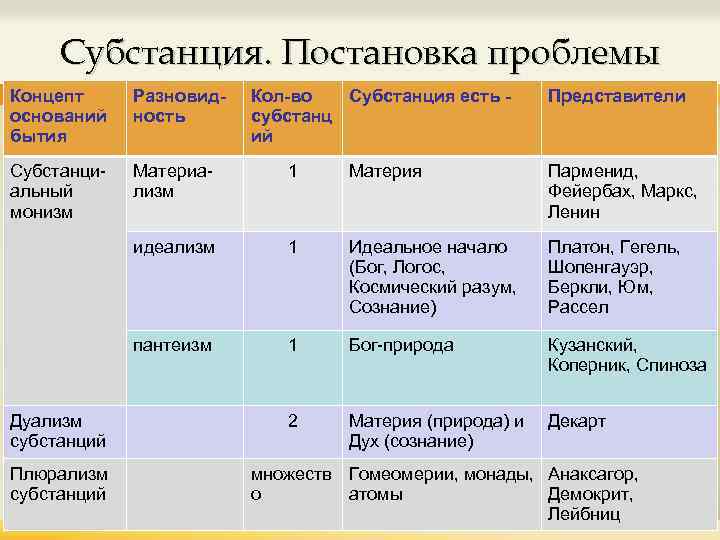 Субстанция. Постановка проблемы

| Концепт оснований бытия | Разновидность | Кол-во субстанций | Субстанция есть - | Представители |
|---|---|---|---|---|
| Субстанциальный монизм | Материализм | 1 | Материя | Парменид, Фейербах, Маркс, Ленин |
| | идеализм | 1 | Идеальное начало (Бог, Логос, Космический разум, Сознание) | Платон, Гегель, Шопенгауэр, Беркли, Юм, Рассел |
| | пантеизм | 1 | Бог-природа | Кузанский, Коперник, Спиноза |
| Дуализм субстанций | | 2 | Материя (природа) и Дух (сознание) | Декарт |
| Плюрализм субстанций | | множество | Гомеомерии, монады, атомы | Анаксагор, Демокрит, Лейбниц |